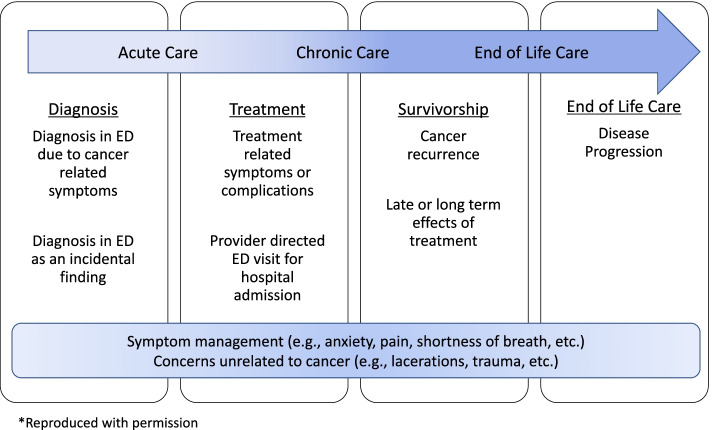 Acute Care

Chronic Care

End of Life Care

Diagnosis

Diagnosis in ED due to cancer related symptoms

Diagnosis in ED as an incidental finding

Treatment

Treatment related symptoms or complications

Provider directed ED visit for hospital admission

Survivorship

Cancer recurrence

Late or long term effects of treatment

End of Life Care

Disease Progression

Symptom management (e.g., anxiety, pain, shortness of breath, etc.)
Concerns unrelated to cancer (e.g., lacerations, trauma, etc.)

*Reproduced with permission